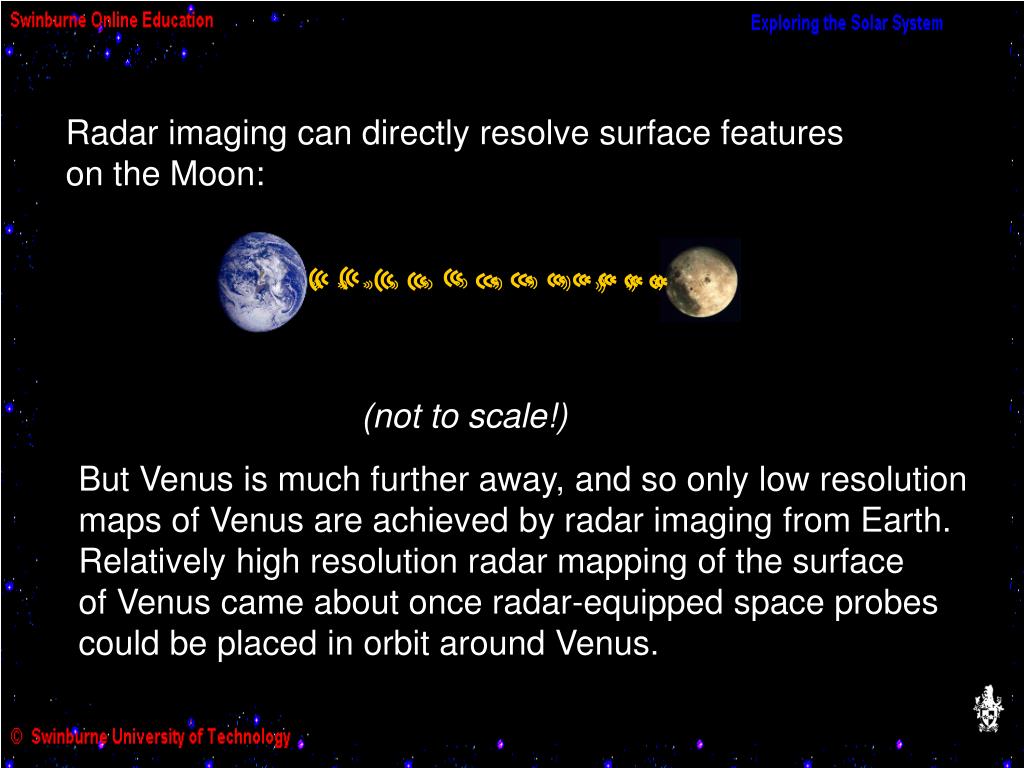 Swinburne Online Education

Exploring the Solar System

Radar imaging can directly resolve surface features on the Moon:

(not to scale!)

But Venus is much further away, and so only low resolution maps of Venus are achieved by radar imaging from Earth. Relatively high resolution radar mapping of the surface of Venus came about once radar-equipped space probes could be placed in orbit around Venus.

© Swinburne University of Technology